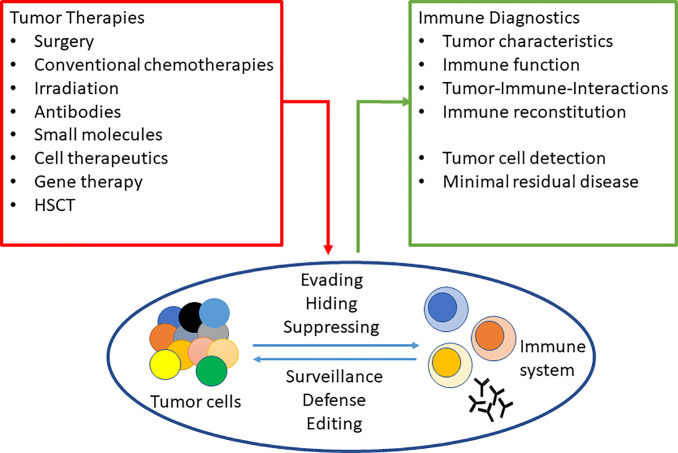 Tumor Therapies
• Surgery
• Conventional chemotherapies
• Irradiation
• Antibodies
• Small molecules
• Cell therapeutics
• Gene therapy
• HSCT

Immune Diagnostics
• Tumor characteristics
• Immune function
• Tumor-Immune-Interactions
• Immune reconstitution

• Tumor cell detection
• Minimal residual disease

Evading
Hiding
Suppressing

Surveillance
Defense
Editing

Tumor cells

Immune system